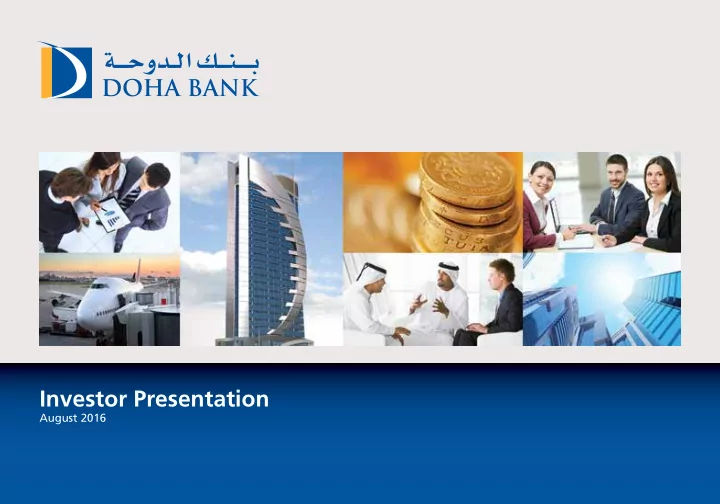 بنك الدوحة
DOHA BANK

Investor Presentation
August 2016